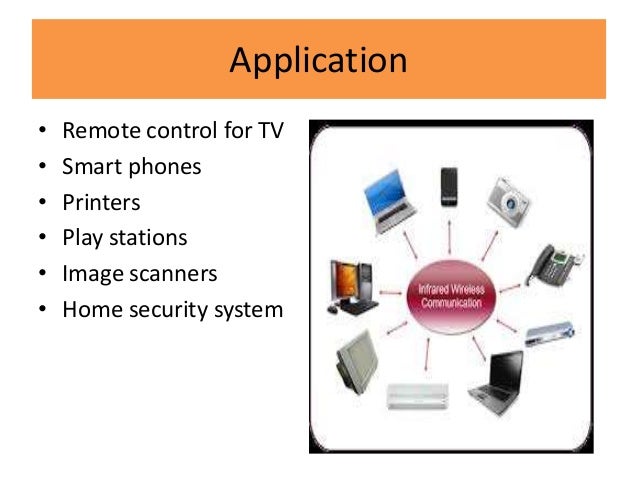 Application

• Remote control for TV
• Smart phones
• Printers
• Play stations
• Image scanners
• Home security system

Infrared Wireless Communication